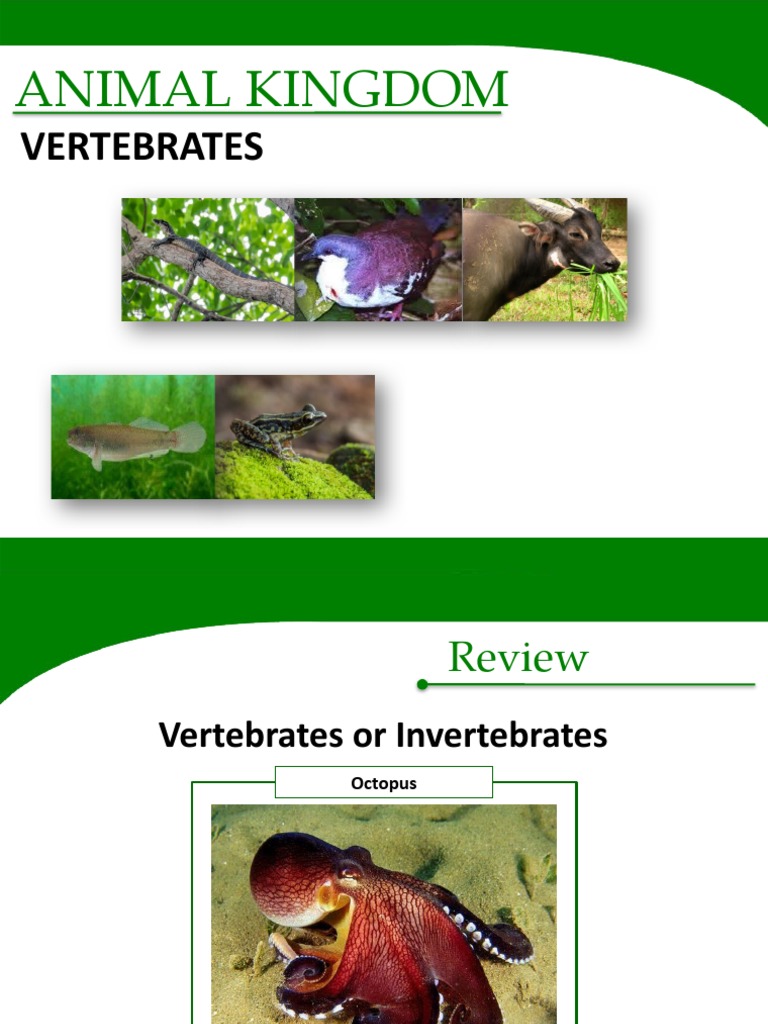 ANIMAL KINGDOM

VERTEBRATES

Review

Vertebrates or Invertebrates

Octopus